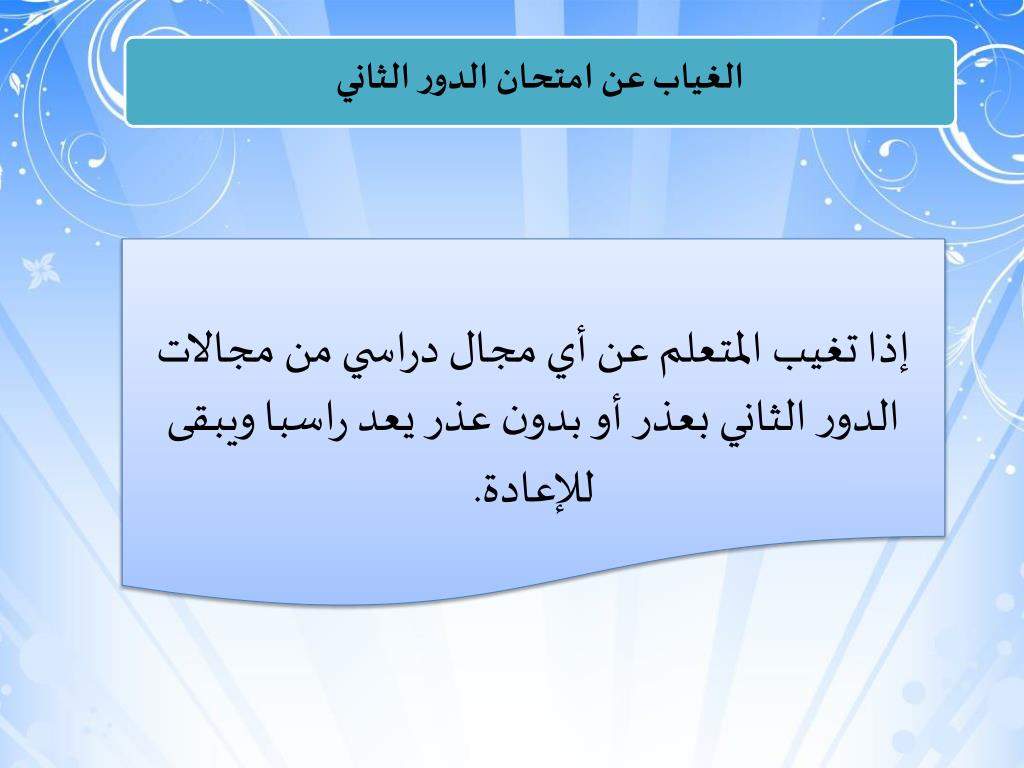 الغياب عن امتحان الدور الثاني

إذا تغيب المتعلم عن أي مجال دراسي من مجالات الدور الثاني بعذر أو بدون عذر يعد راسبا ويبقى للإعادة.